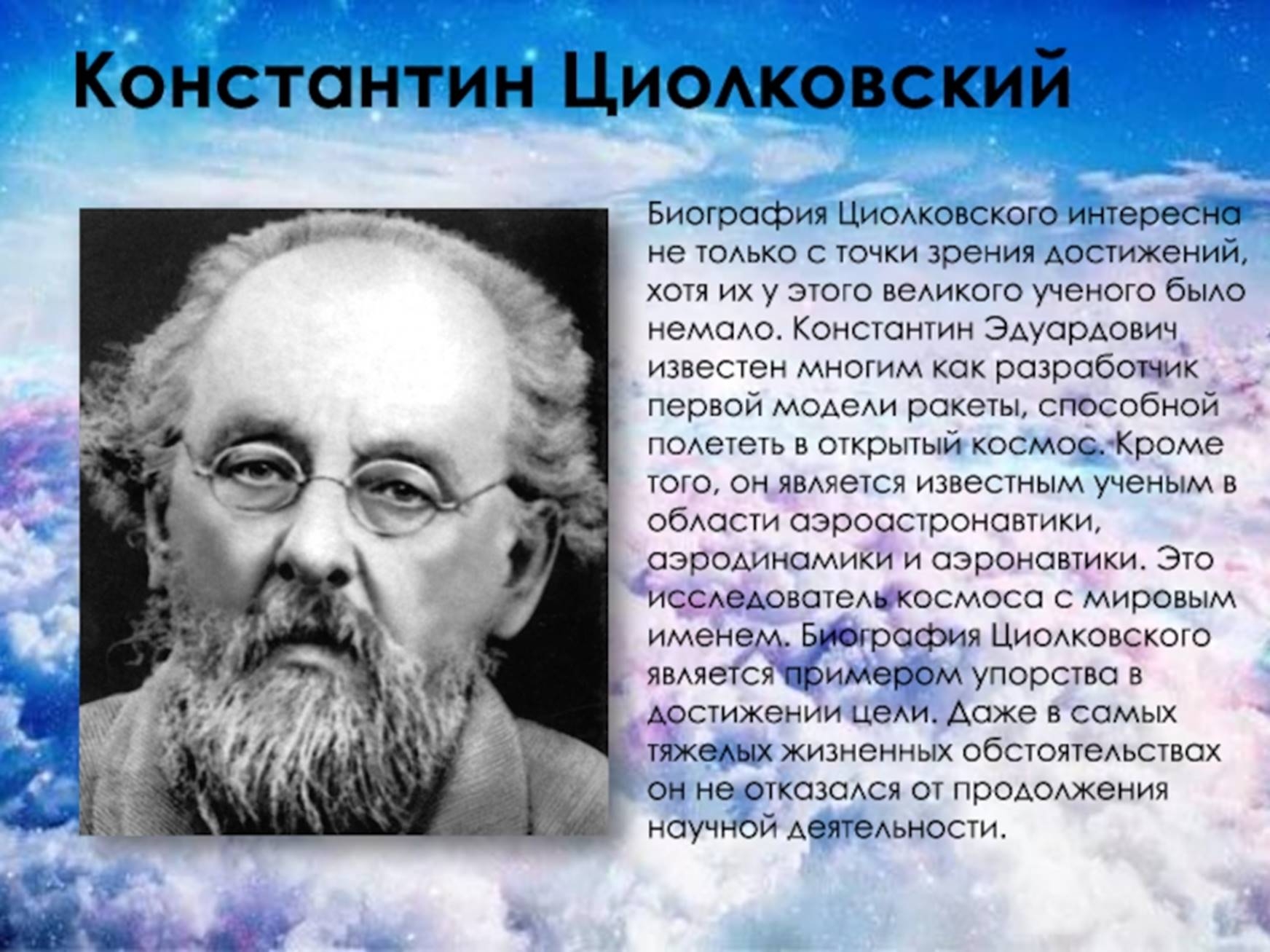 Константин Циолковский

Биография Циолковского интересна не только с точки зрения достижений, хотя их у этого великого ученого было немало. Константин Эдуардович известен многим как разработчик первой модели ракеты, способной полететь в открытый космос. Кроме того, он является известным ученым в области аэроастронавтики, аэродинамики и аэронавтики. Это исследователь космоса с мировым именем. Биография Циолковского является примером упорства в достижении цели. Даже в самых тяжелых жизненных обстоятельствах он не отказался от продолжения научной деятельности.